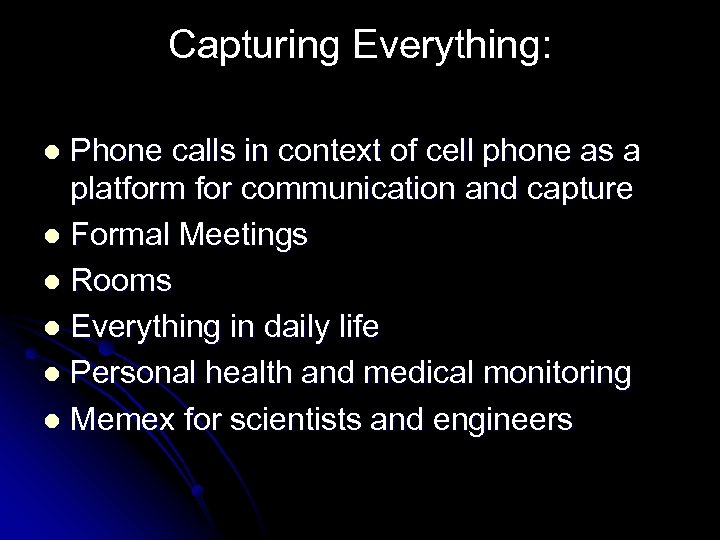 Capturing Everything:

- Phone calls in context of cell phone as a platform for communication and capture
- Formal Meetings
- Rooms
- Everything in daily life
- Personal health and medical monitoring
- Memex for scientists and engineers